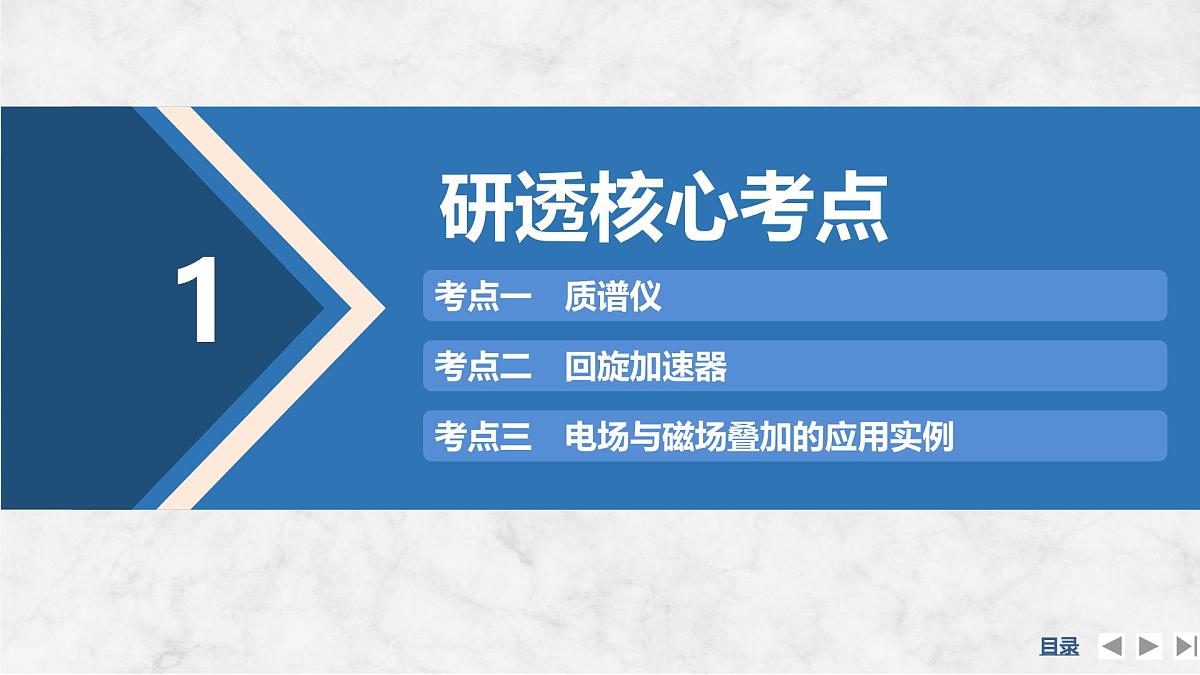 1

研透核心考点

考点一　质谱仪

考点二　回旋加速器

考点三　电场与磁场叠加的应用实例

目录